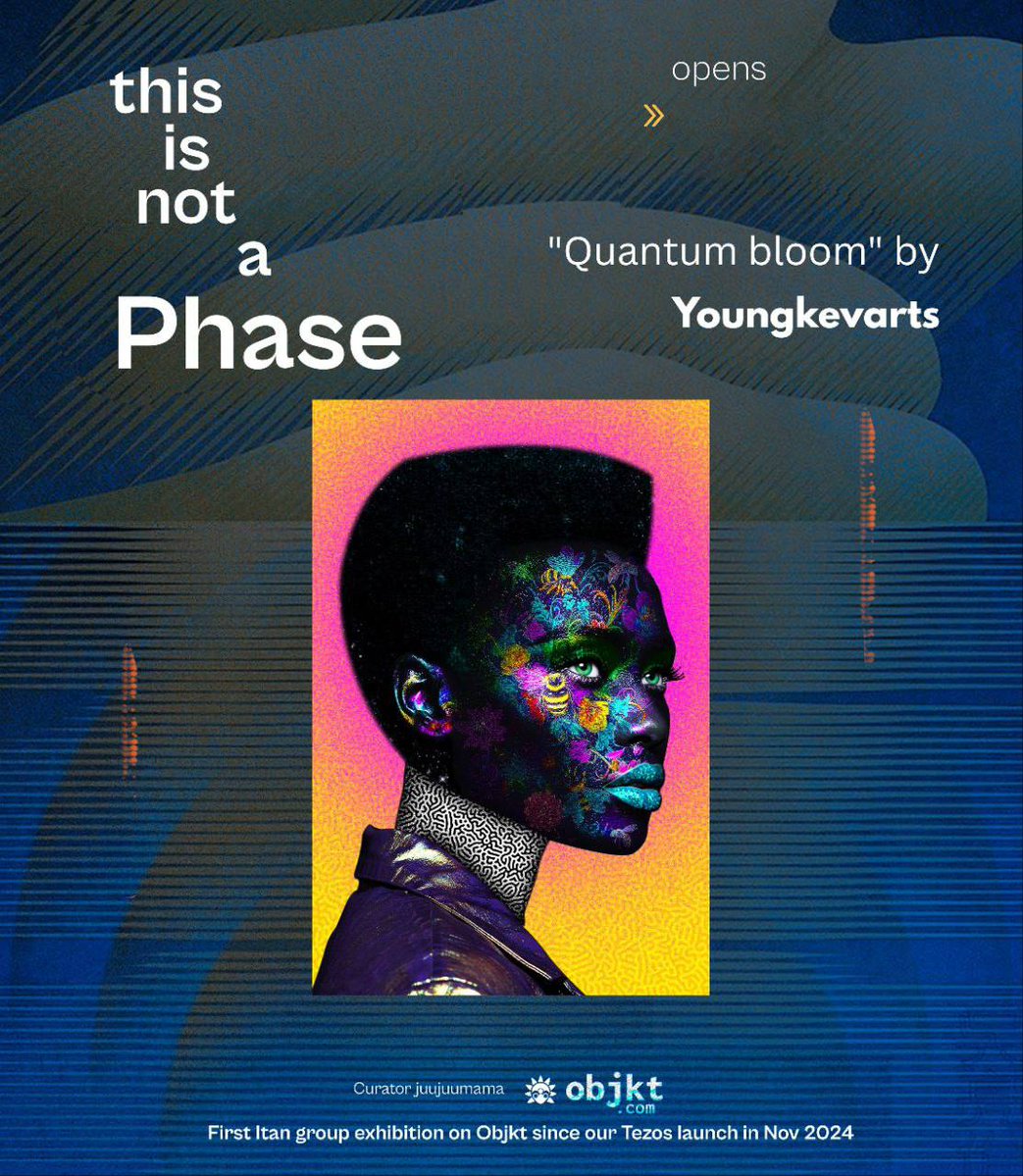 this is not a Phase

opens »

"Quantum bloom" by Youngkevarts

Curator juujuumama objkt .com

First Itan group exhibition on Objkt since our Tezos launch in Nov 2024